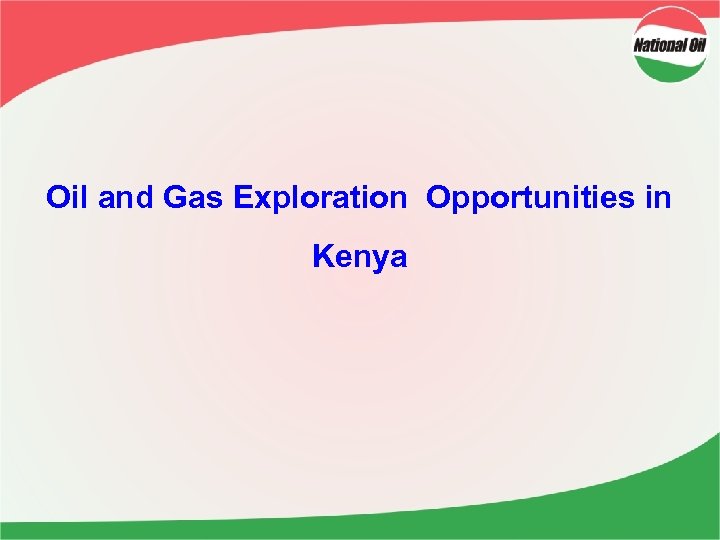 National Oil

Oil and Gas Exploration Opportunities in Kenya